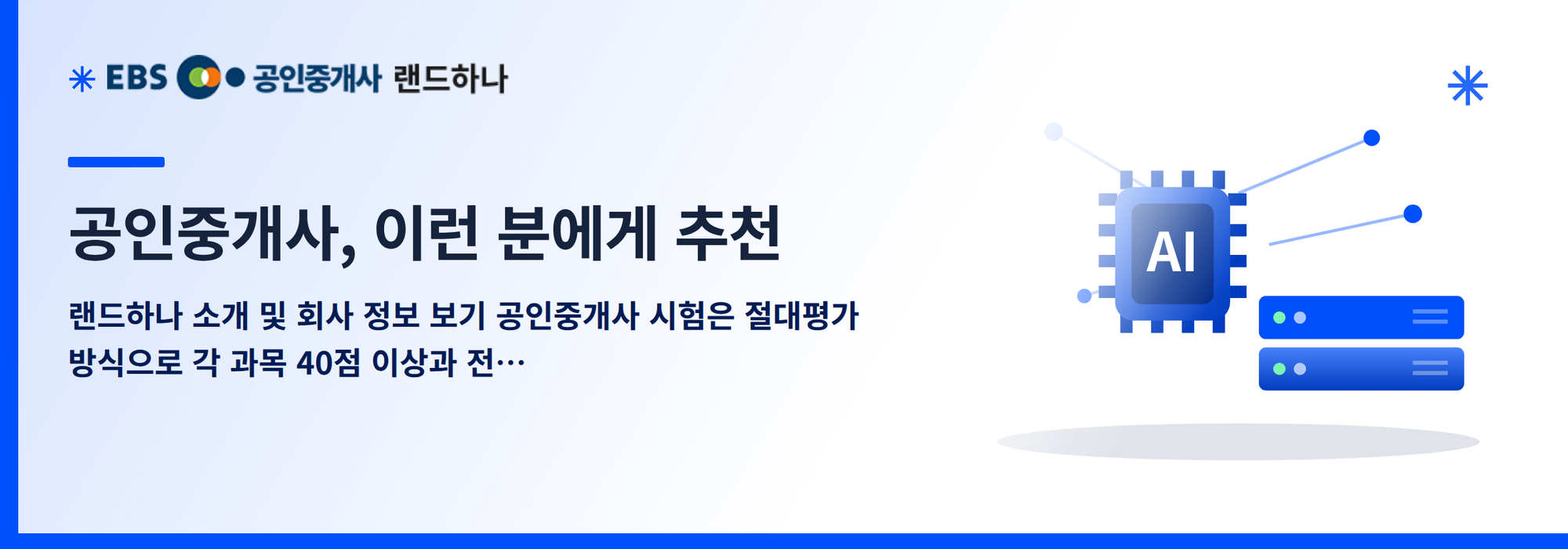 EBS 공인중개사 랜드하나

공인중개사, 이런 분에게 추천

랜드하나 소개 및 회사 정보 보기 공인중개사 시험은 절대평가 방식으로 각 과목 40점 이상과 전…

AI